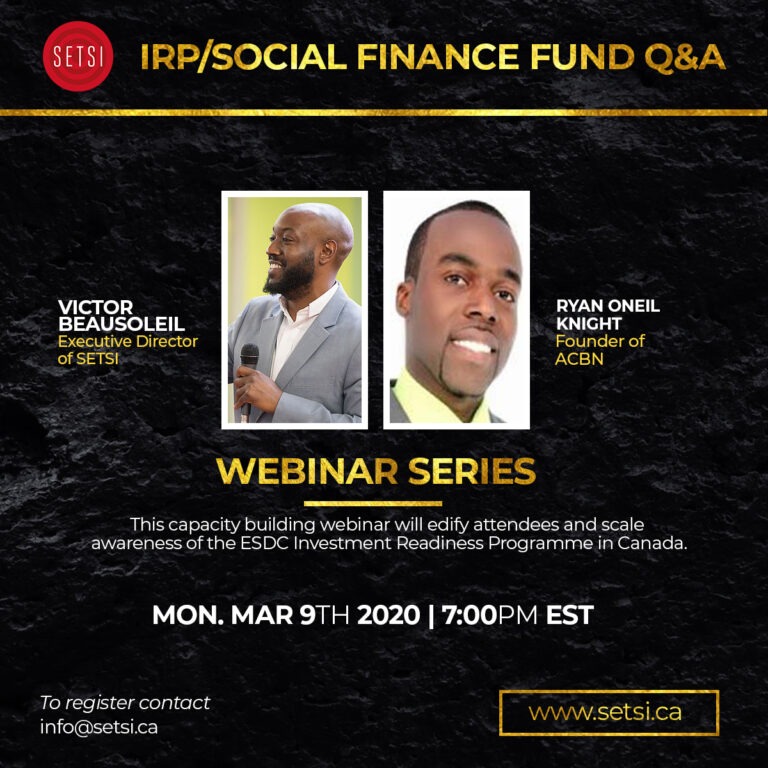 SETSI

IRP/SOCIAL FINANCE FUND Q&A

VICTOR BEAUSOLEIL
Executive Director of SETSI

RYAN ONEIL KNIGHT
Founder of ACBN

WEBINAR SERIES

This capacity building webinar will edify attendees and scale awareness of the ESDC Investment Readiness Programme in Canada.

MON. MAR 9TH 2020 | 7:00PM EST

To register contact
info@setsi.ca

www.setsi.ca